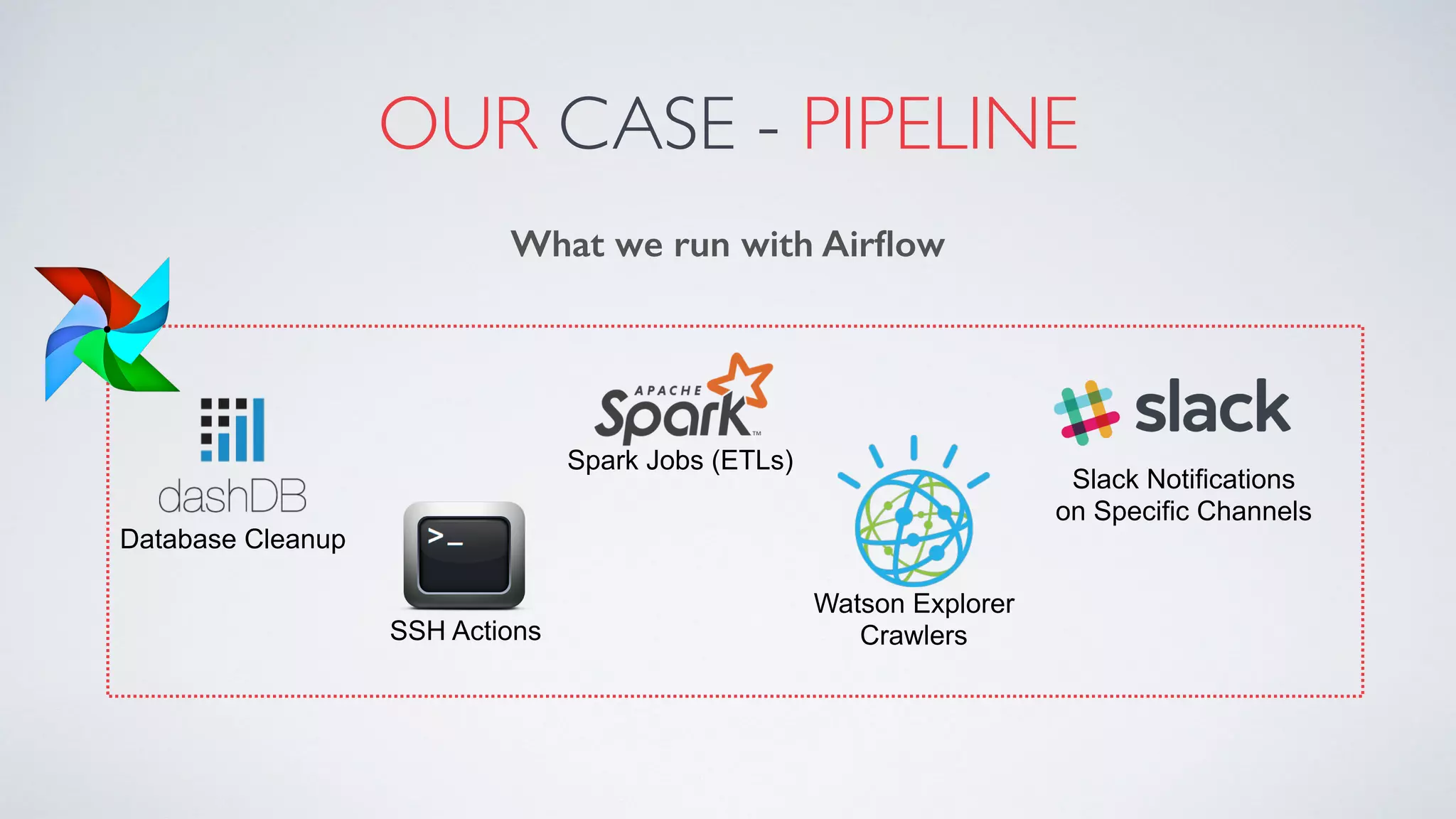 OUR CASE - PIPELINE

What we run with Airflow

dashDB
Database Cleanup

>_
SSH Actions

APACHE Spark™
Spark Jobs (ETLs)

Watson Explorer Crawlers

slack
Slack Notifications on Specific Channels